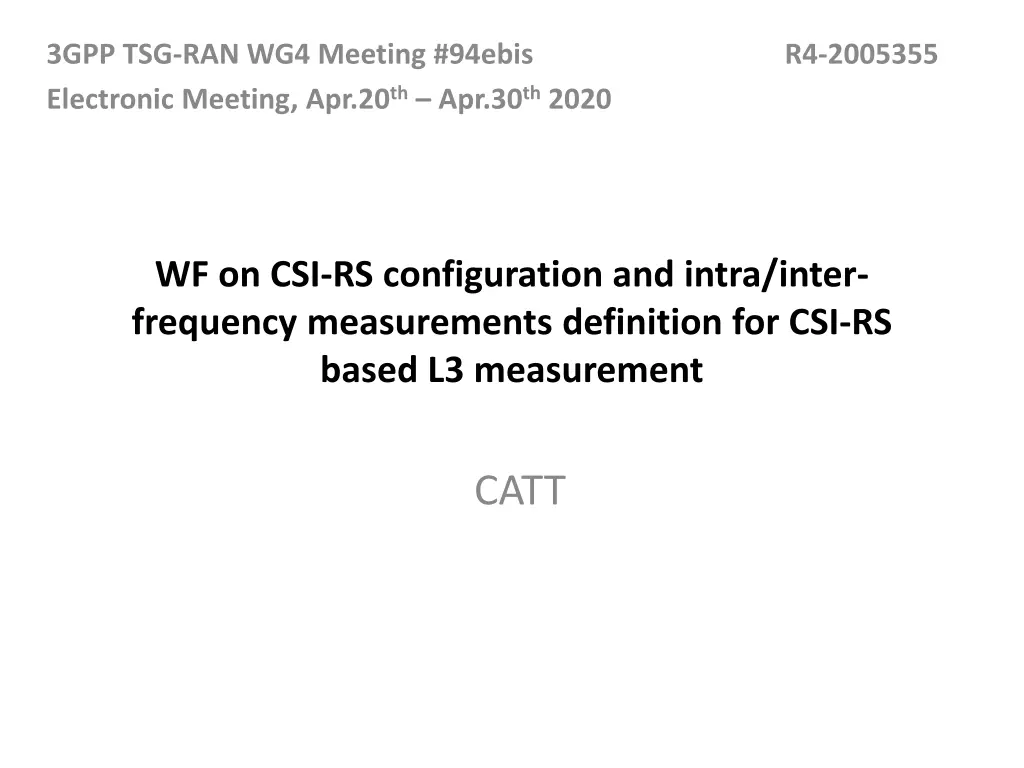 3GPP TSG-RAN WG4 Meeting #94ebis R4-2005355
Electronic Meeting, Apr.20$^{th}$ – Apr.30$^{th}$ 2020

WF on CSI-RS configuration and intra/inter-frequency measurements definition for CSI-RS based L3 measurement

CATT